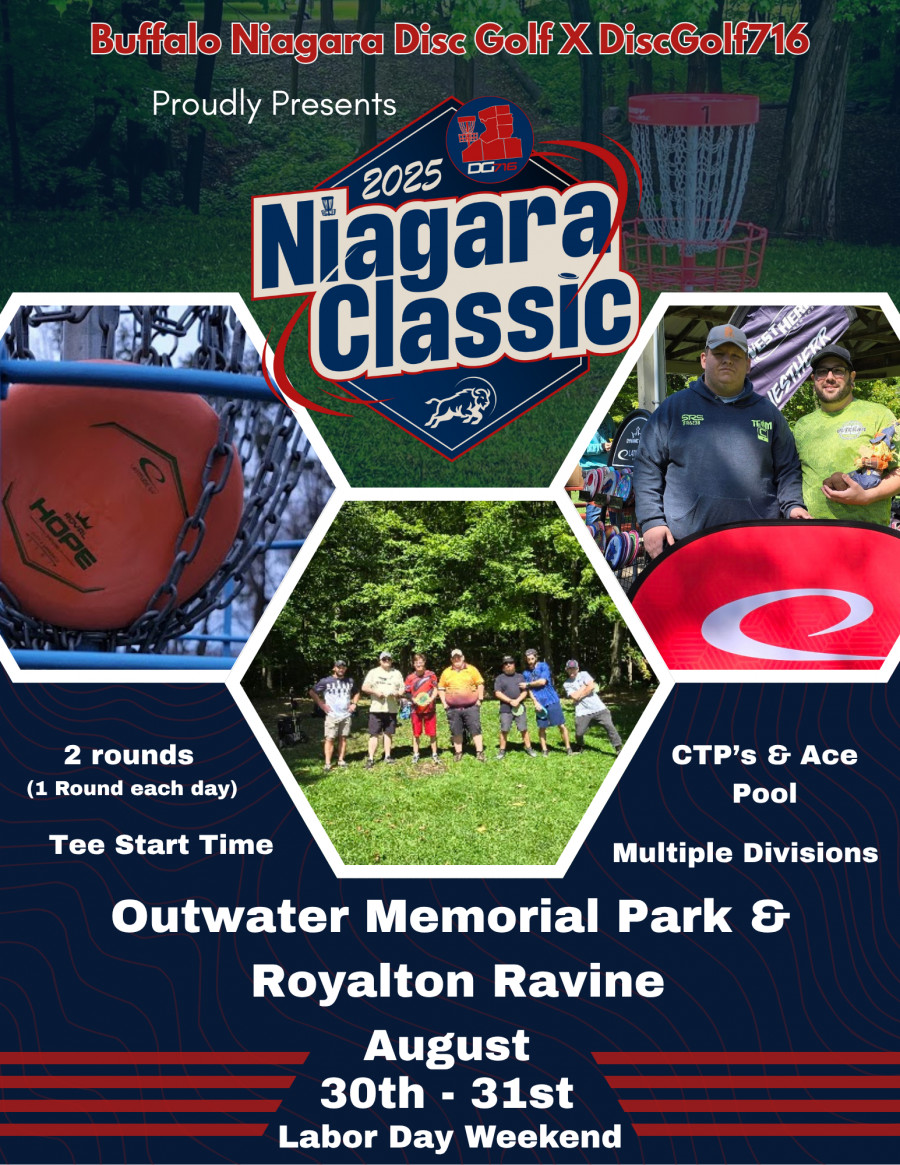 Buffalo Niagara Disc Golf X DiscGolf716

Proudly Presents

DG716

2025 Niagara Classic

HOPE

2 rounds
(1 Round each day)

Tee Start Time

CTP's & Ace Pool

Multiple Divisions

Outwater Memorial Park & Royalton Ravine

August
30th - 31st
Labor Day Weekend